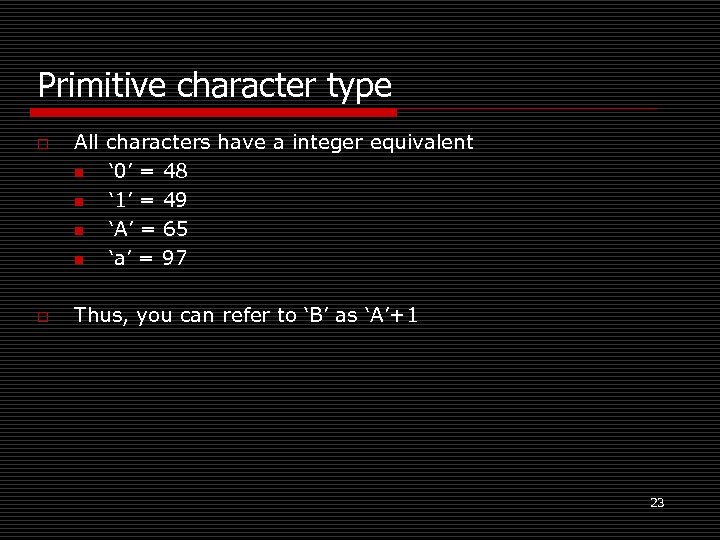 Primitive character type

All characters have a integer equivalent

‘0’ = 48

‘1’ = 49

‘A’ = 65

‘a’ = 97

Thus, you can refer to ‘B’ as ‘A’+1

23